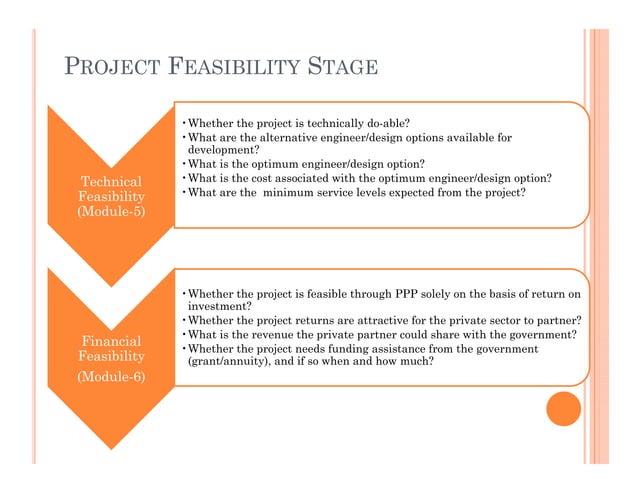 PROJECT FEASIBILITY STAGE

Technical Feasibility (Module-5)

• Whether the project is technically do-able?
• What are the alternative engineer/design options available for development?
• What is the optimum engineer/design option?
• What is the cost associated with the optimum engineer/design option?
• What are the minimum service levels expected from the project?

Financial Feasibility (Module-6)

• Whether the project is feasible through PPP solely on the basis of return on investment?
• Whether the project returns are attractive for the private sector to partner?
• What is the revenue the private partner could share with the government?
• Whether the project needs funding assistance from the government (grant/annuity), and if so when and how much?